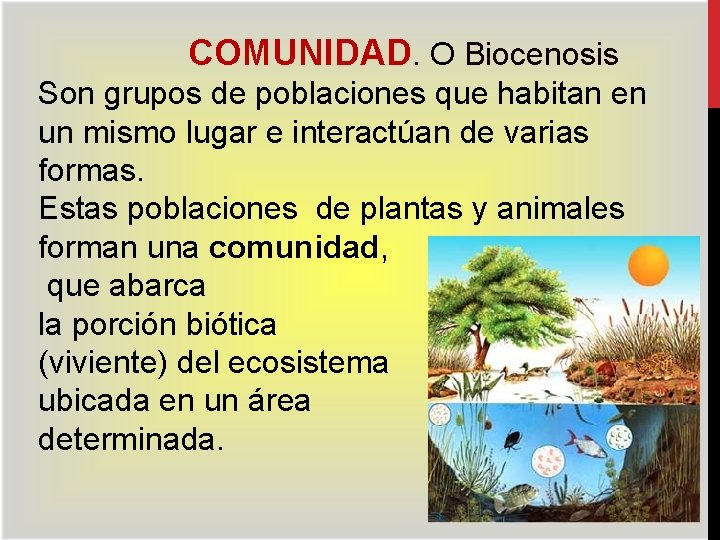 COMUNIDAD. O Biocenosis
Son grupos de poblaciones que habitan en un mismo lugar e interactúan de varias formas.
Estas poblaciones de plantas y animales forman una comunidad, que abarca la porción biótica (viviente) del ecosistema ubicada en un área determinada.